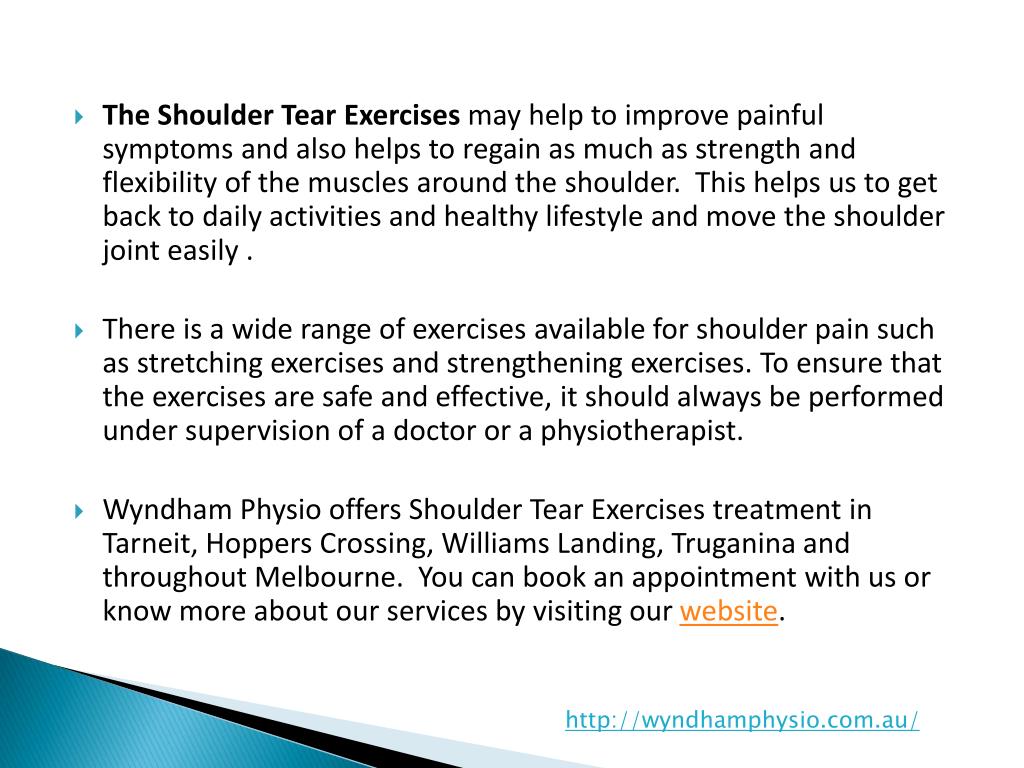 The Shoulder Tear Exercises may help to improve painful symptoms and also helps to regain as much as strength and flexibility of the muscles around the shoulder. This helps us to get back to daily activities and healthy lifestyle and move the shoulder joint easily .

There is a wide range of exercises available for shoulder pain such as stretching exercises and strengthening exercises. To ensure that the exercises are safe and effective, it should always be performed under supervision of a doctor or a physiotherapist.

Wyndham Physio offers Shoulder Tear Exercises treatment in Tarneit, Hoppers Crossing, Williams Landing, Truganina and throughout Melbourne. You can book an appointment with us or know more about our services by visiting our website.

http://wyndhamphysio.com.au/